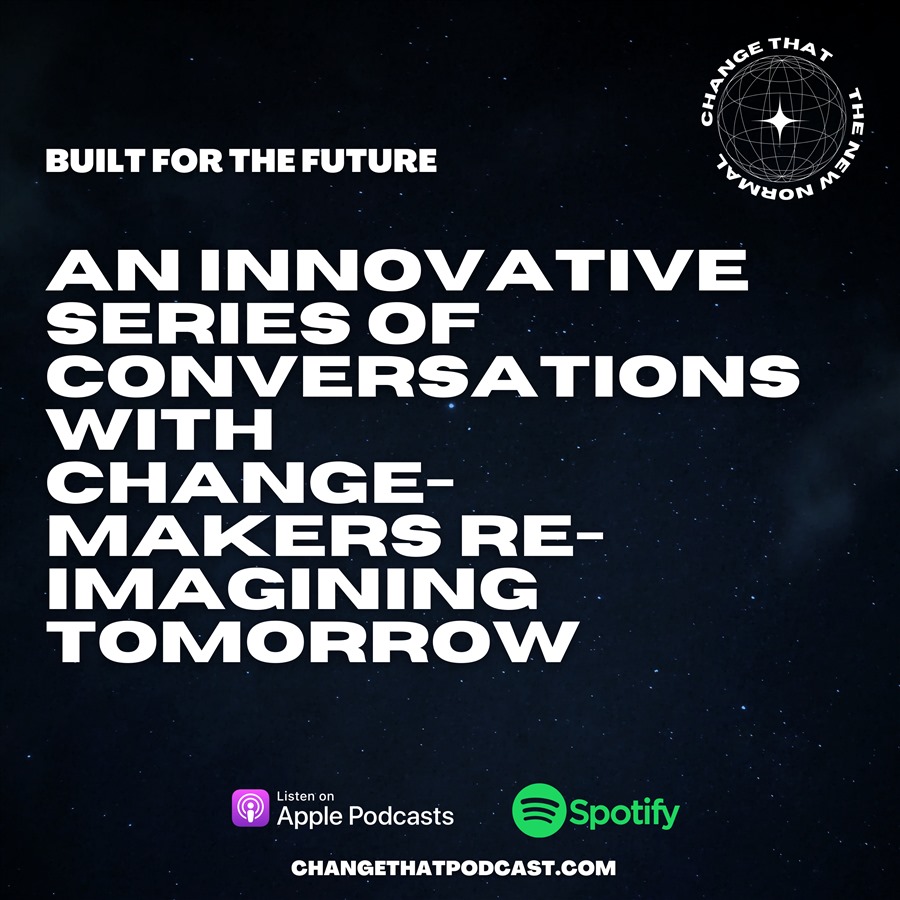 CHANGE THAT THE NEW NORMAL

BUILT FOR THE FUTURE

AN INNOVATIVE SERIES OF CONVERSATIONS WITH CHANGE-MAKERS RE-IMAGINING TOMORROW

Listen on
Apple Podcasts

Spotify

CHANGETHATPODCAST.COM